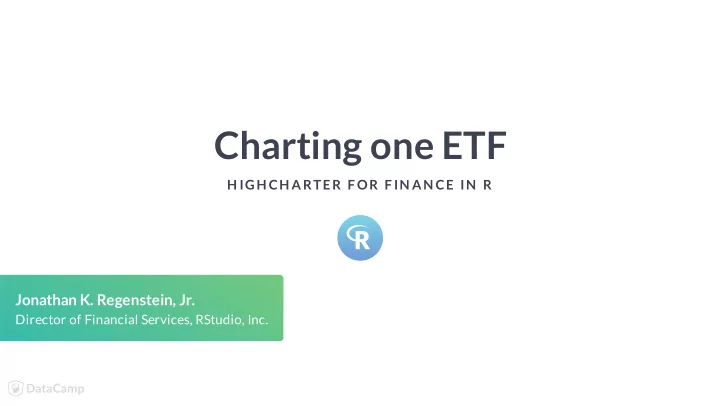 Charting one ETF

HIGHCHARTER FOR FINANCE IN R

R

Jonathan K. Regenstein, Jr.
Director of Financial Services, RStudio, Inc.

DataCamp